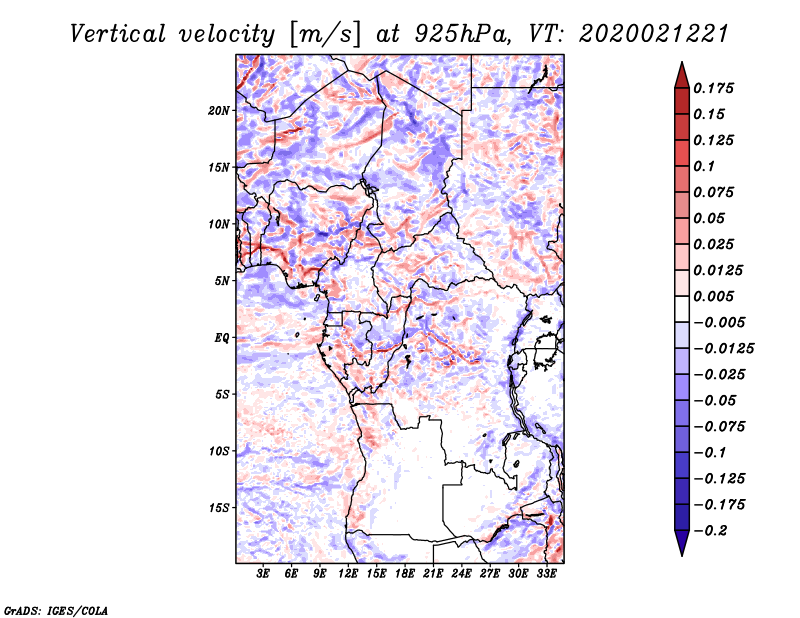 Vertical velocity [m/s] at 925hPa, VT: 2020021221

20N
15N
10N
5N
EQ
5S
10S
15S

3E 6E 9E 12E 15E 18E 21E 24E 27E 30E 33E

0.175
0.15
0.125
0.1
0.075
0.05
0.025
0.0125
0.005
−0.005
−0.0125
−0.025
−0.05
−0.075
−0.1
−0.125
−0.175
−0.2

GrADS: IGES/COLA